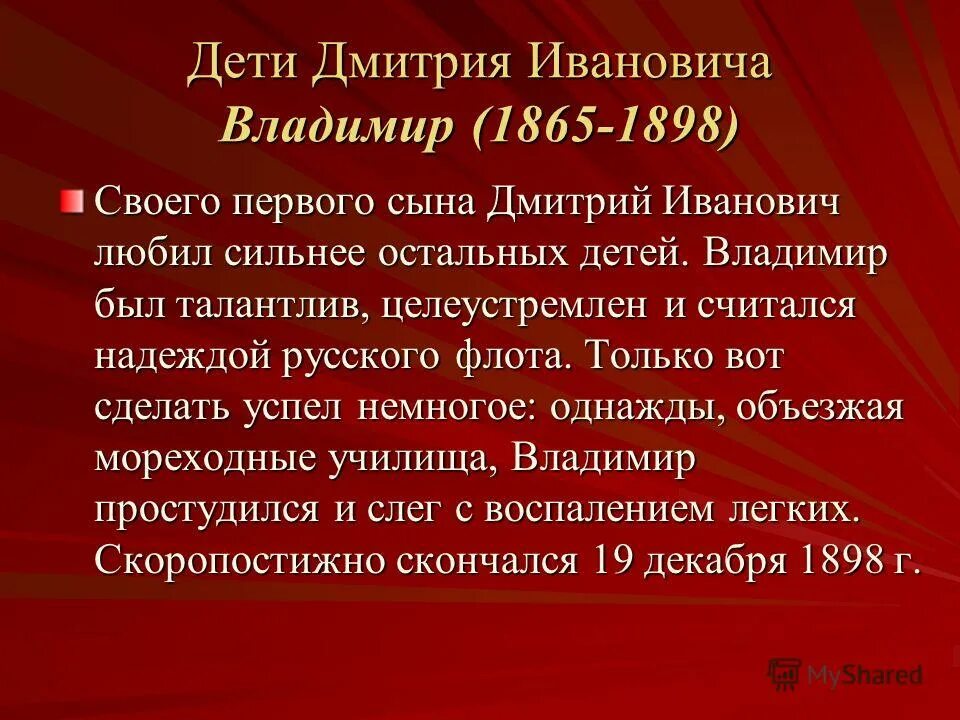 Дети Дмитрия Ивановича
Владимир (1865-1898)

Своего первого сына Дмитрий Иванович любил сильнее остальных детей. Владимир был талантлив, целеустремлен и считался надеждой русского флота. Только вот сделать успел немногое: однажды, объезжая мореходные училища, Владимир простудился и слег с воспалением легких. Скоропостижно скончался 19 декабря 1898 г.

MyShared